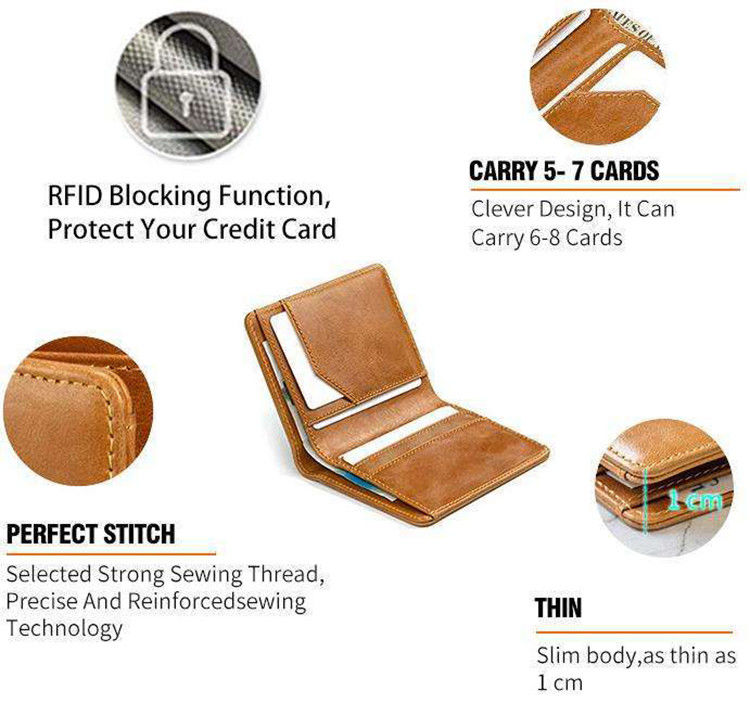 RFID Blocking Function, Protect Your Credit Card

CARRY 5- 7 CARDS

Clever Design, It Can Carry 6-8 Cards

PERFECT STITCH

Selected Strong Sewing Thread, Precise And Reinforcedsewing Technology

1 cm

THIN

Slim body,as thin as 1 cm